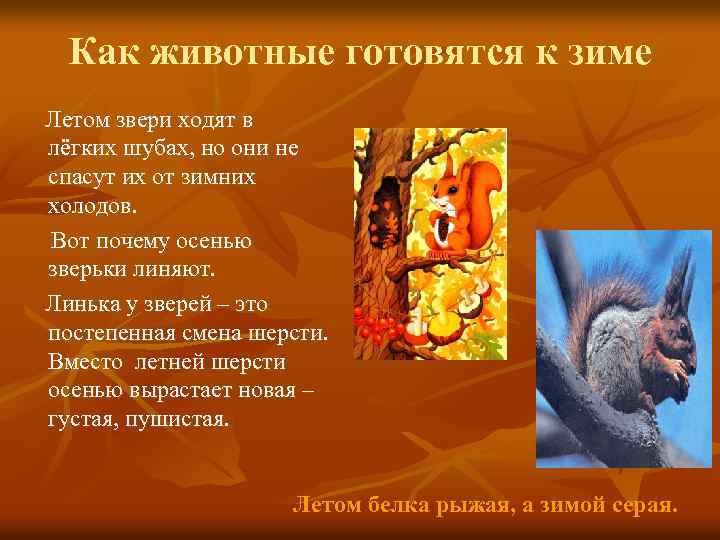 Как животные готовятся к зиме

Летом звери ходят в лёгких шубах, но они не спасут их от зимних холодов.

Вот почему осенью зверьки линяют.

Линька у зверей – это постепенная смена шерсти. Вместо летней шерсти осенью вырастает новая – густая, пушистая.

Летом белка рыжая, а зимой серая.